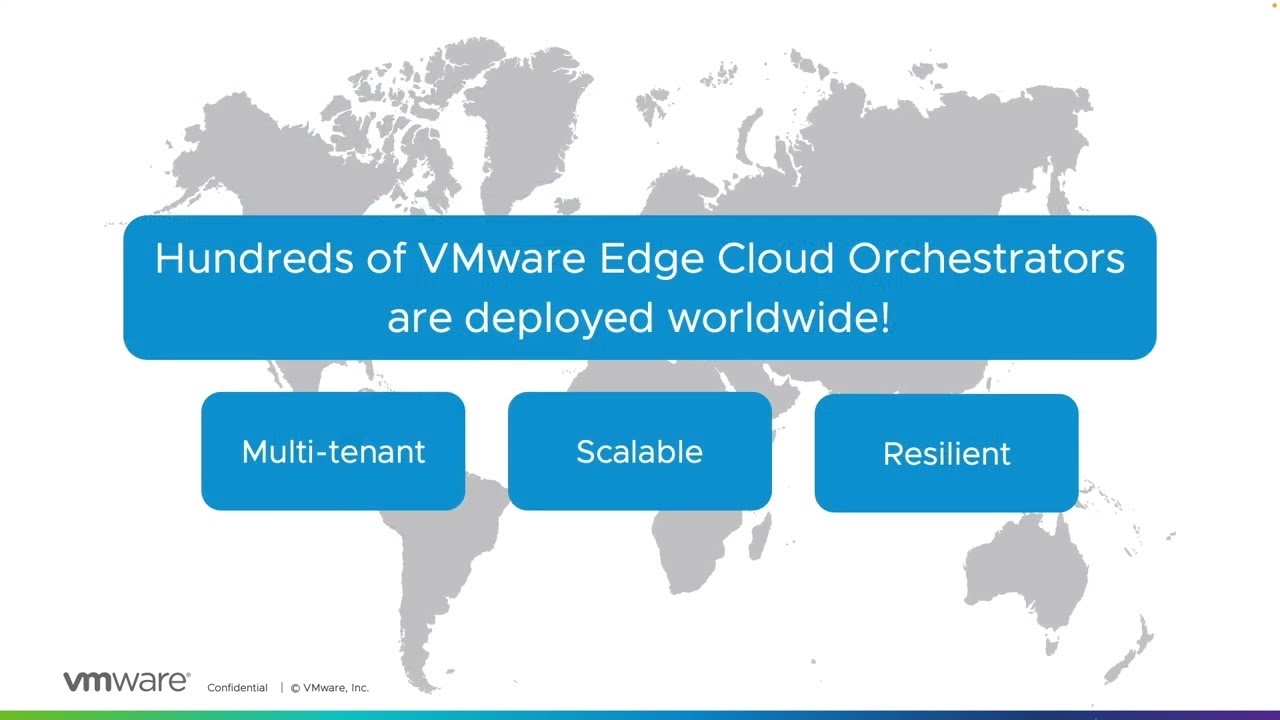 Hundreds of VMware Edge Cloud Orchestrators are deployed worldwide!

Multi-tenant

Scalable

Resilient

vmware®

Confidential | © VMware, Inc.